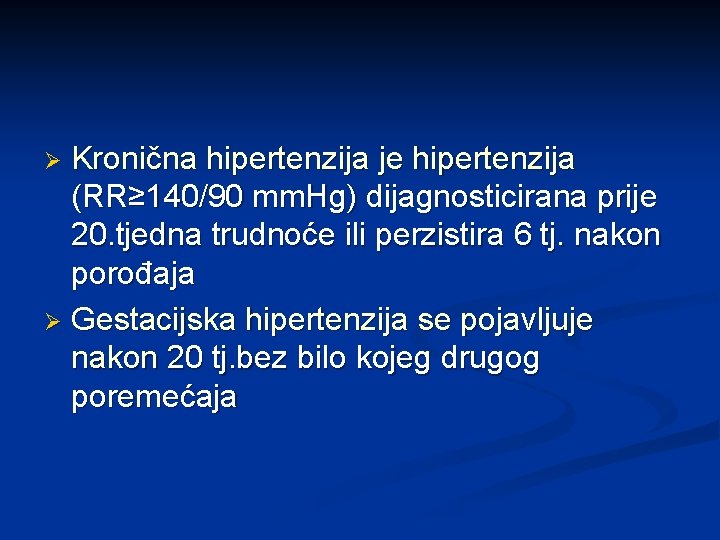 ➢ Kronična hipertenzija je hipertenzija (RR≥140/90 mmHg) dijagnosticirana prije 20.tjedna trudnoće ili perzistira 6 tj. nakon porođaja

➢ Gestacijska hipertenzija se pojavljuje nakon 20 tj.bez bilo kojeg drugog poremećaja